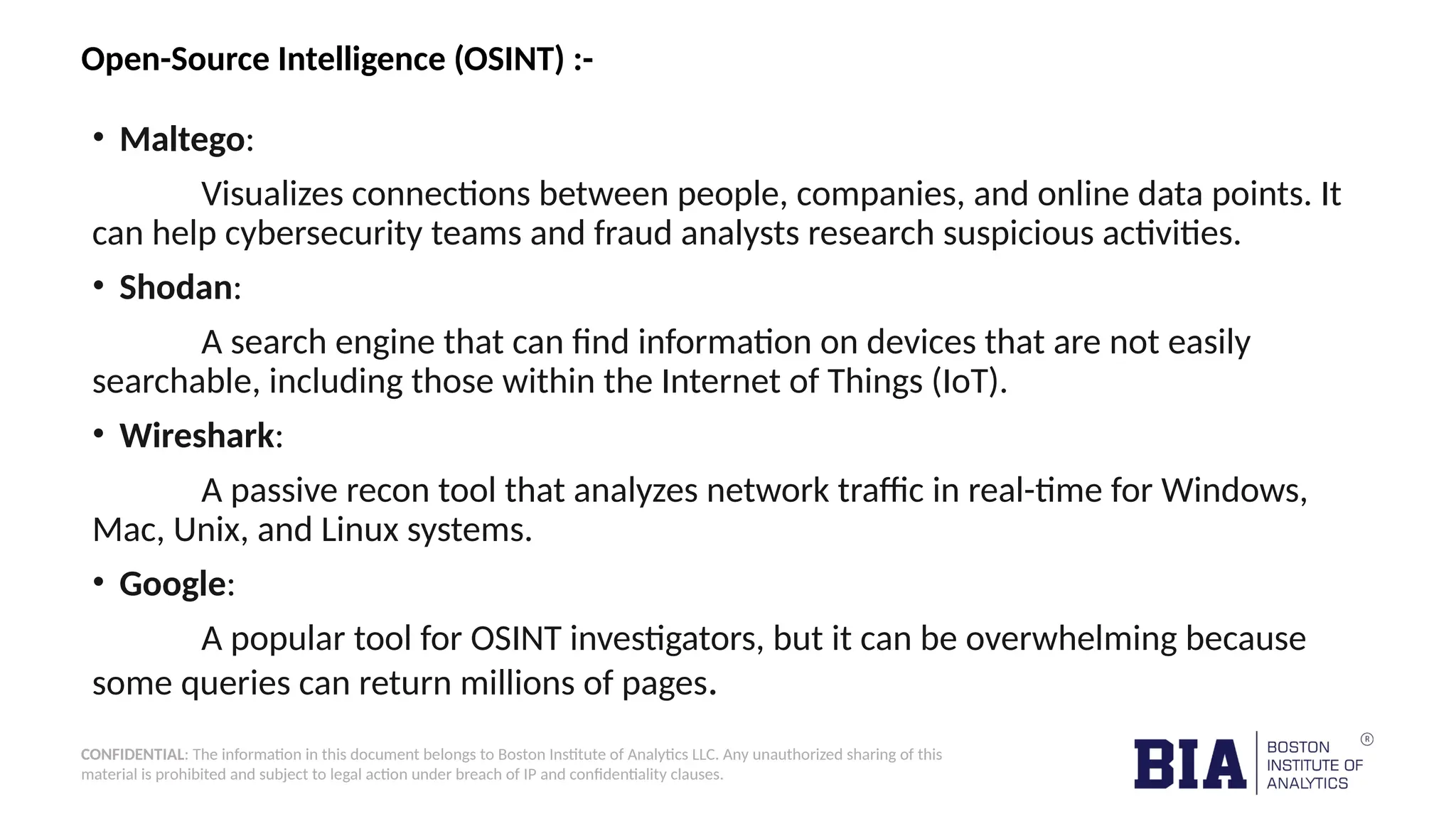 Open-Source Intelligence (OSINT) :-

• Maltego:

Visualizes connections between people, companies, and online data points. It can help cybersecurity teams and fraud analysts research suspicious activities.

• Shodan:

A search engine that can find information on devices that are not easily searchable, including those within the Internet of Things (IoT).

• Wireshark:

A passive recon tool that analyzes network traffic in real-time for Windows, Mac, Unix, and Linux systems.

• Google:

A popular tool for OSINT investigators, but it can be overwhelming because some queries can return millions of pages.

CONFIDENTIAL: The information in this document belongs to Boston Institute of Analytics LLC. Any unauthorized sharing of this material is prohibited and subject to legal action under breach of IP and confidentiality clauses.

BIA BOSTON INSTITUTE OF ANALYTICS ®